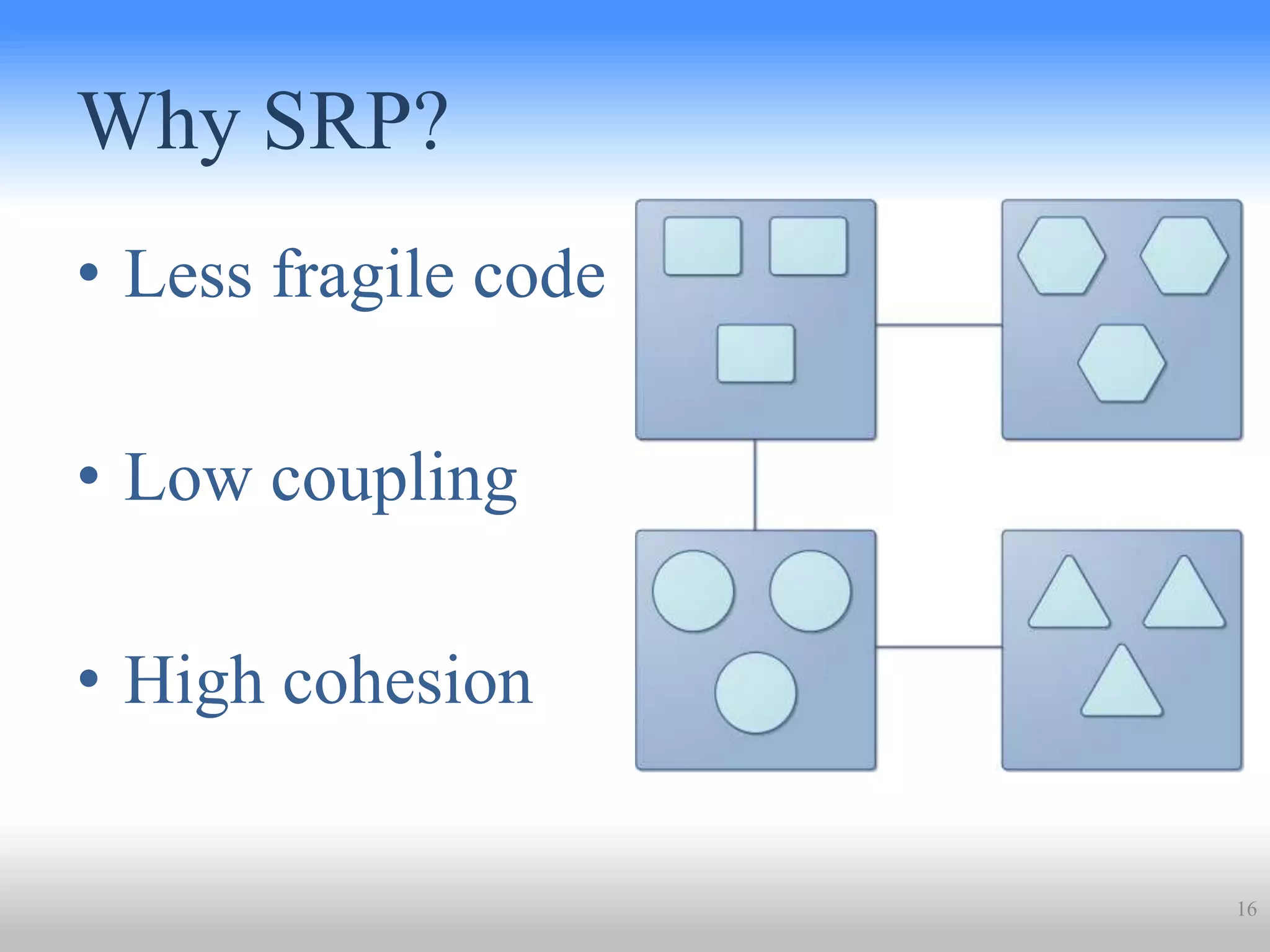 Why SRP?

• Less fragile code

• Low coupling

• High cohesion

16